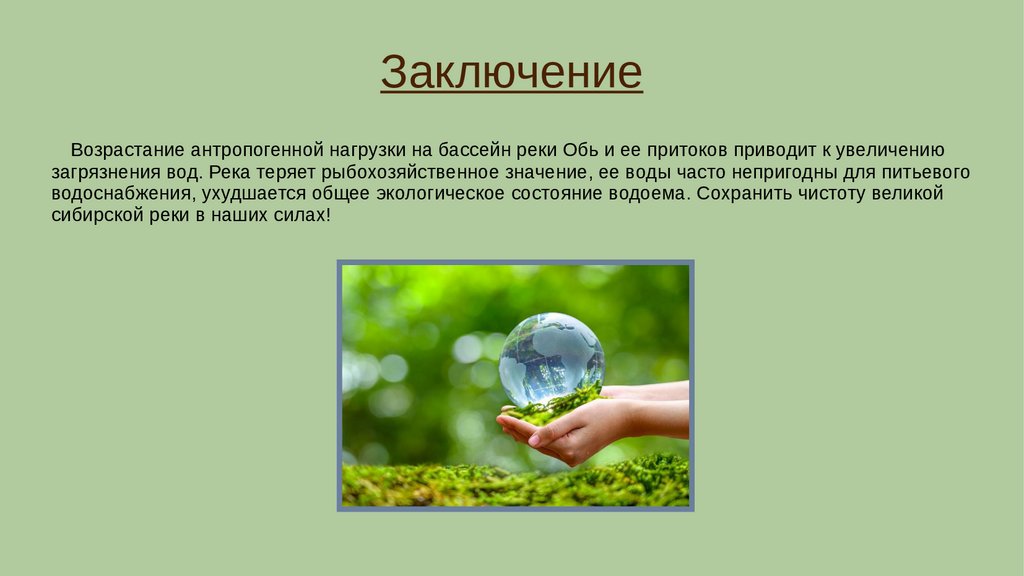 Заключение

Возрастание антропогенной нагрузки на бассейн реки Обь и ее притоков приводит к увеличению загрязнения вод. Река теряет рыбохозяйственное значение, ее воды часто непригодны для питьевого водоснабжения, ухудшается общее экологическое состояние водоема. Сохранить чистоту великой сибирской реки в наших силах!